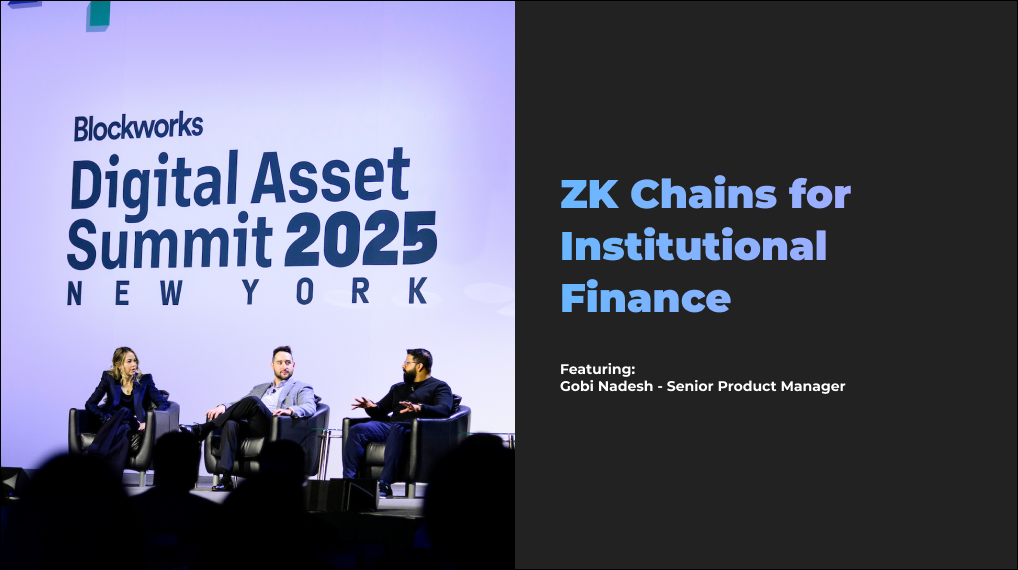 Blockworks
Digital Asset Summit 2025
NEW YORK

ZK Chains for Institutional Finance

Featuring:
Gobi Nadesh - Senior Product Manager